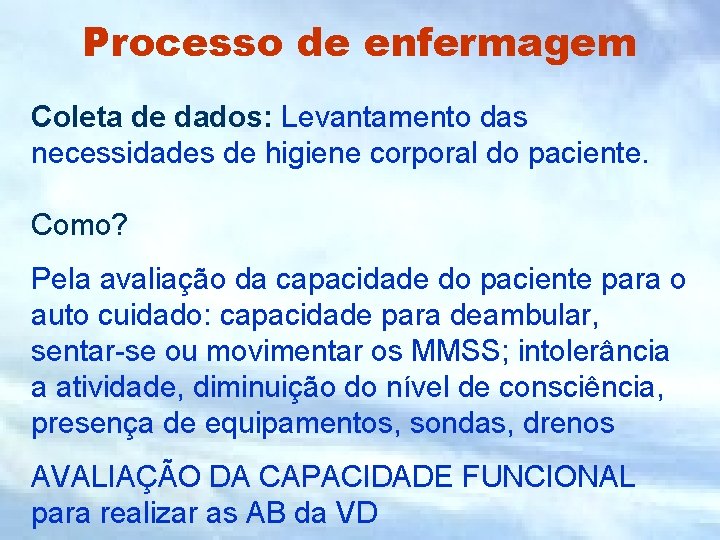 Processo de enfermagem

Coleta de dados: Levantamento das necessidades de higiene corporal do paciente.

Como?

Pela avaliação da capacidade do paciente para o auto cuidado: capacidade para deambular, sentar-se ou movimentar os MMSS; intolerância a atividade, diminuição do nível de consciência, presença de equipamentos, sondas, drenos

AVALIAÇÃO DA CAPACIDADE FUNCIONAL para realizar as AB da VD